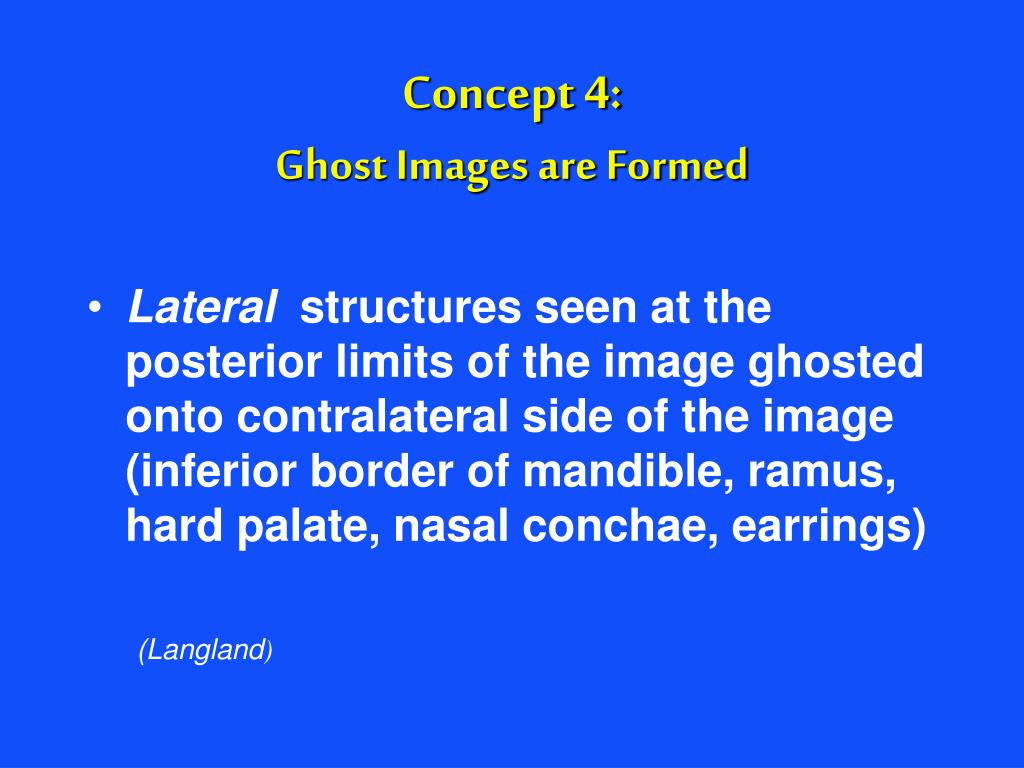 Concept 4:
Ghost Images are Formed

• Lateral structures seen at the posterior limits of the image ghosted onto contralateral side of the image (inferior border of mandible, ramus, hard palate, nasal conchae, earrings)

(Langland)